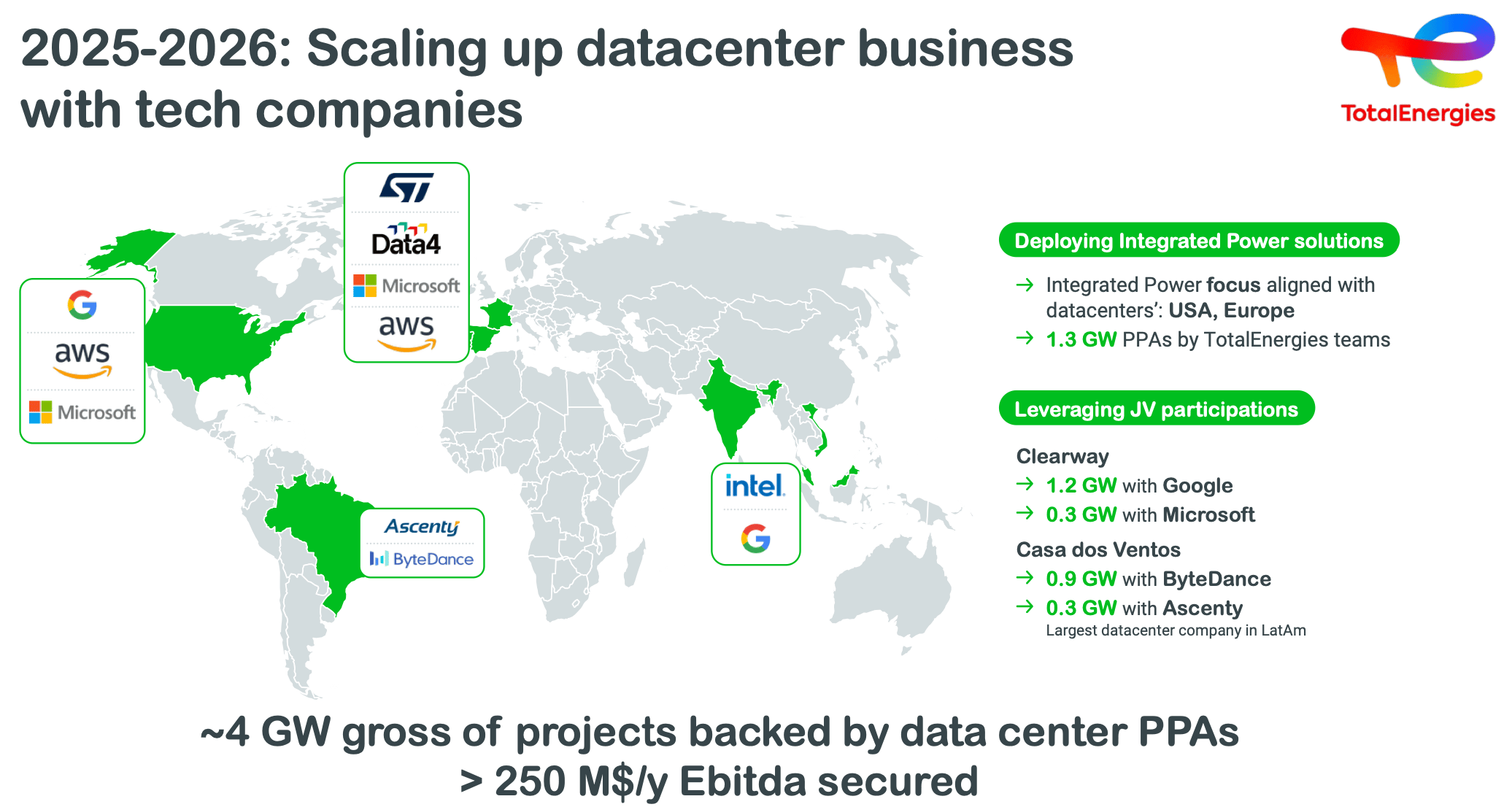 2025-2026: Scaling up datacenter business with tech companies

TotalEnergies

G
aws
Microsoft

ST
Data4
Microsoft
aws

Ascenty
ByteDance

intel.
G

Deploying Integrated Power solutions

→ Integrated Power focus aligned with datacenters': USA, Europe
→ 1.3 GW PPAs by TotalEnergies teams

Leveraging JV participations

Clearway
→ 1.2 GW with Google
→ 0.3 GW with Microsoft

Casa dos Ventos
→ 0.9 GW with ByteDance
→ 0.3 GW with Ascenty
Largest datacenter company in LatAm

~4 GW gross of projects backed by data center PPAs
> 250 M$/y Ebitda secured